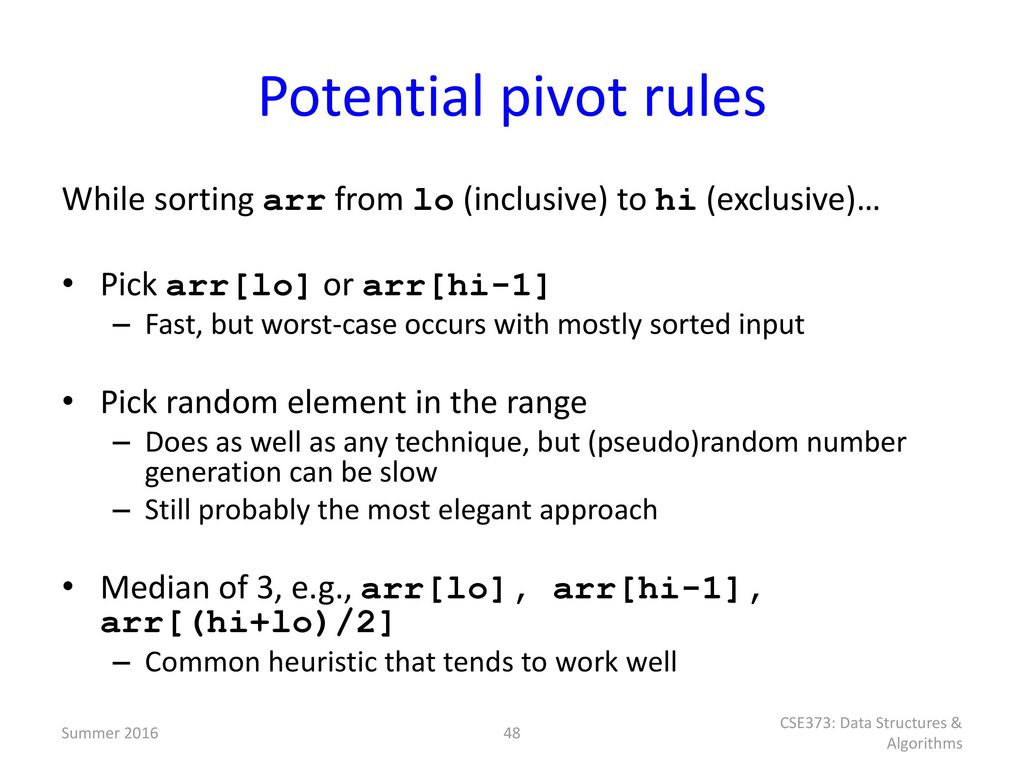 Potential pivot rules

While sorting arr from lo (inclusive) to hi (exclusive)…

• Pick arr[lo] or arr[hi-1]
– Fast, but worst-case occurs with mostly sorted input

• Pick random element in the range
– Does as well as any technique, but (pseudo)random number generation can be slow
– Still probably the most elegant approach

• Median of 3, e.g., arr[lo], arr[hi-1], arr[(hi+lo)/2]
– Common heuristic that tends to work well

Summer 2016

48

CSE373: Data Structures & Algorithms